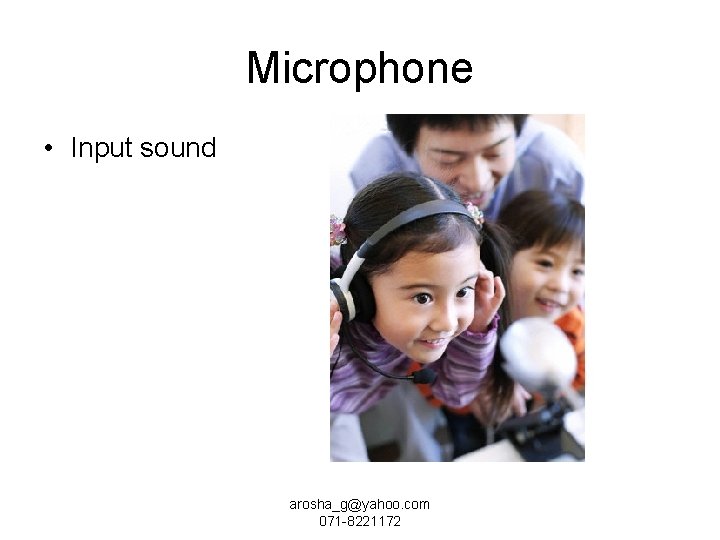 Microphone

• Input sound

arosha_g@yahoo.com
071-8221172